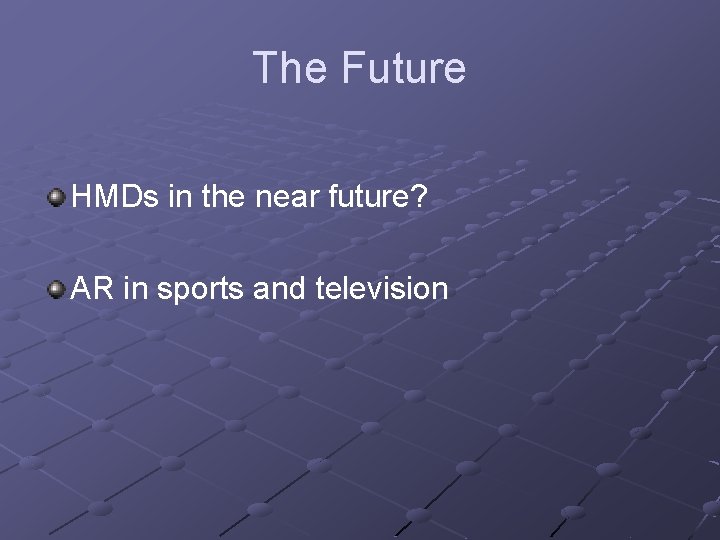 The Future

HMDs in the near future?

AR in sports and television